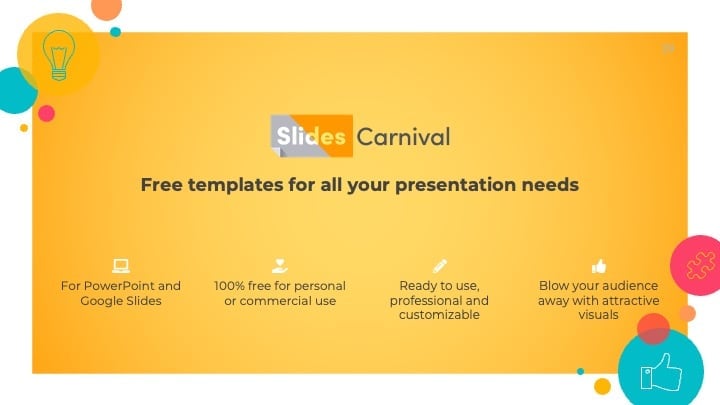 Slides Carnival

Free templates for all your presentation needs

For PowerPoint and Google Slides

100% free for personal or commercial use

Ready to use, professional and customizable

Blow your audience away with attractive visuals